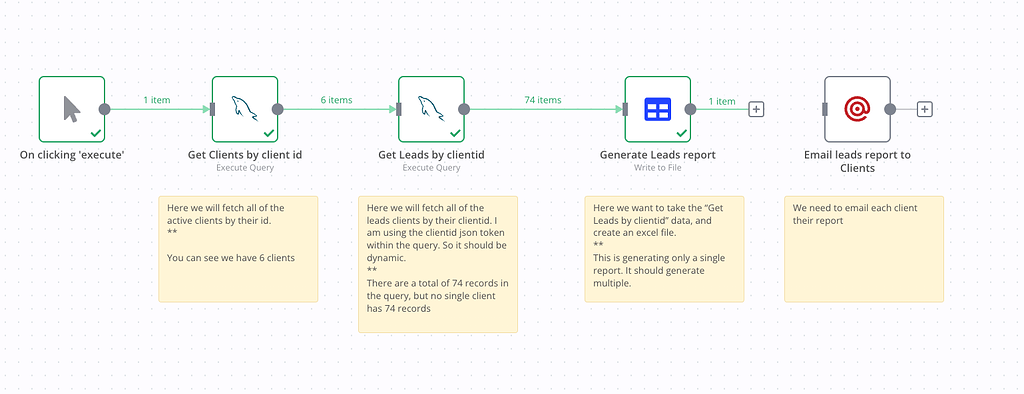 1 item

6 items

74 items

1 item

On clicking 'execute'

Get Clients by client id
Execute Query

Get Leads by clientid
Execute Query

Generate Leads report
Write to File

Email leads report to Clients

Here we will fetch all of the active clients by their id.
**

You can see we have 6 clients

Here we will fetch all of the leads clients by their clientid. I am using the clientid json token within the query. So it should be dynamic.
**
There are a total of 74 records in the query, but no single client has 74 records

Here we want to take the "Get Leads by clientid" data, and create an excel file.
**
This is generating only a single report. It should generate multiple.

We need to email each client their report